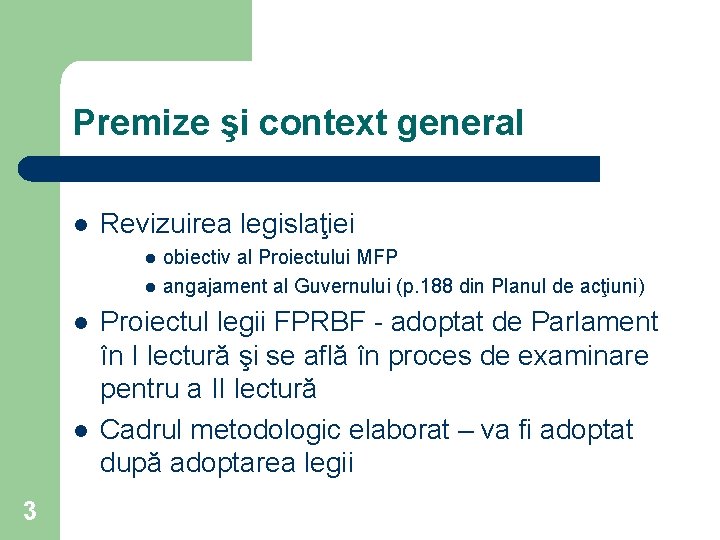 Premize şi context general

- Revizuirea legislaţiei
  - obiectiv al Proiectului MFP
  - angajament al Guvernului (p.188 din Planul de acţiuni)
- Proiectul legii FPRBF - adoptat de Parlament în I lectură şi se află în proces de examinare pentru a II lectură
- Cadrul metodologic elaborat – va fi adoptat după adoptarea legii

3